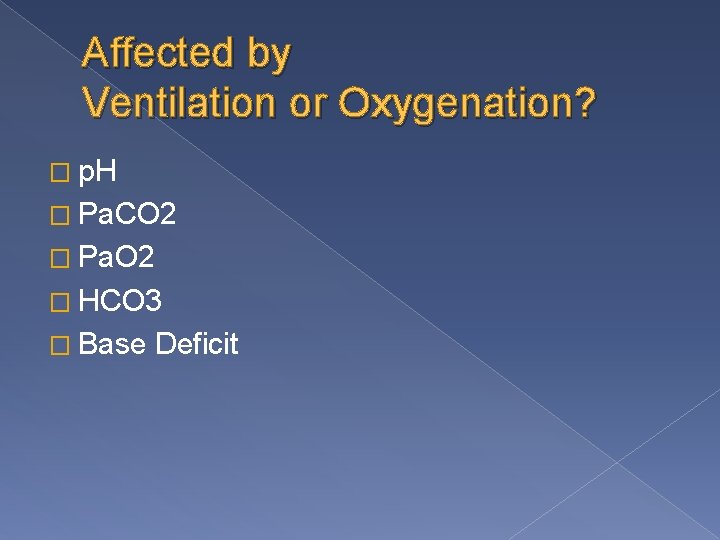 Affected by
Ventilation or Oxygenation?

□ pH
□ PaCO2
□ PaO2
□ HCO3
□ Base Deficit